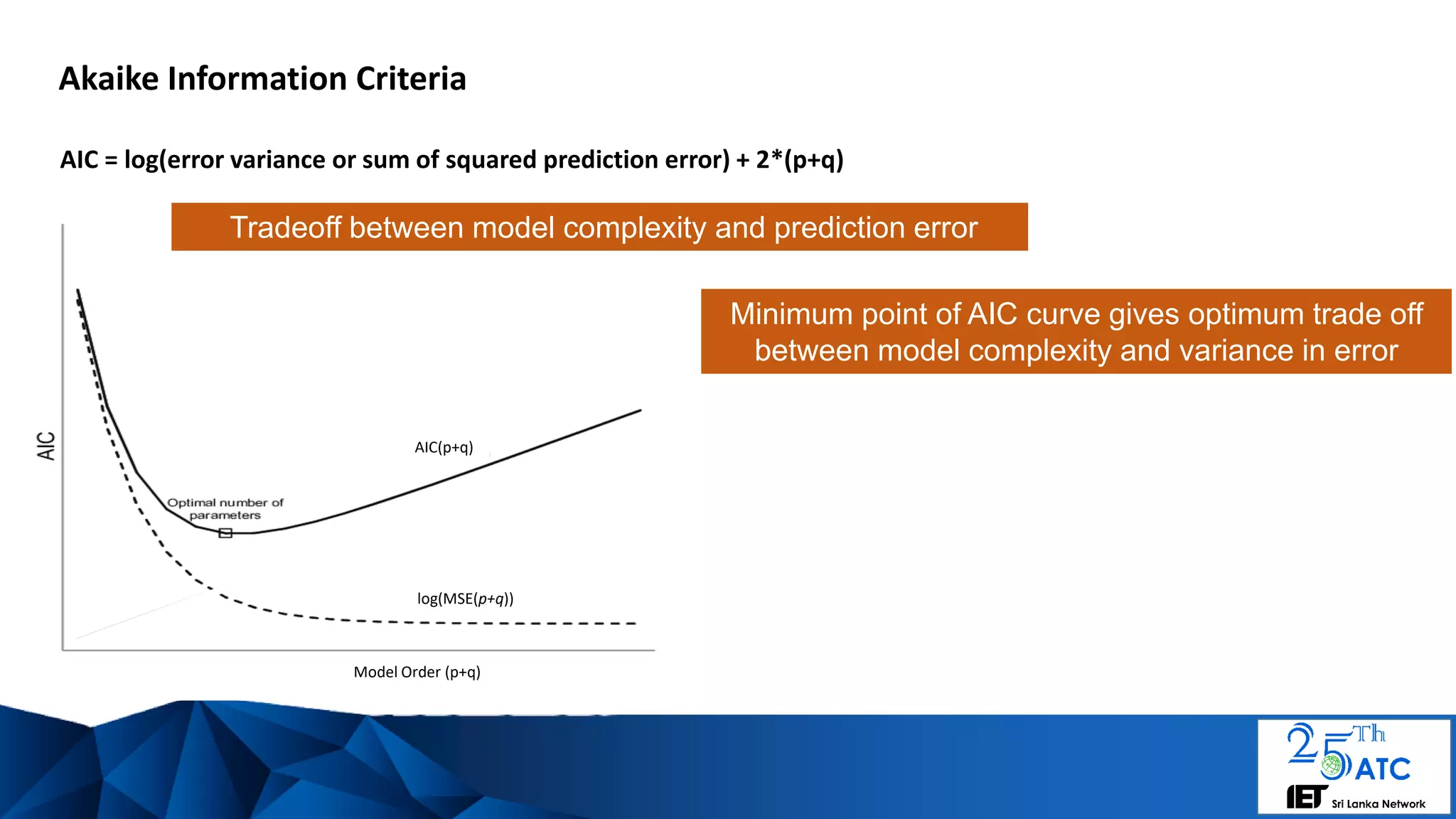 Akaike Information Criteria

AIC = log(error variance or sum of squared prediction error) + 2*(p+q)

Tradeoff between model complexity and prediction error

Minimum point of AIC curve gives optimum trade off between model complexity and variance in error

AIC

AIC(p+q)

Optimal number of parameters

log(MSE(p+q))

Model Order (p+q)

25Th ATC

IET Sri Lanka Network